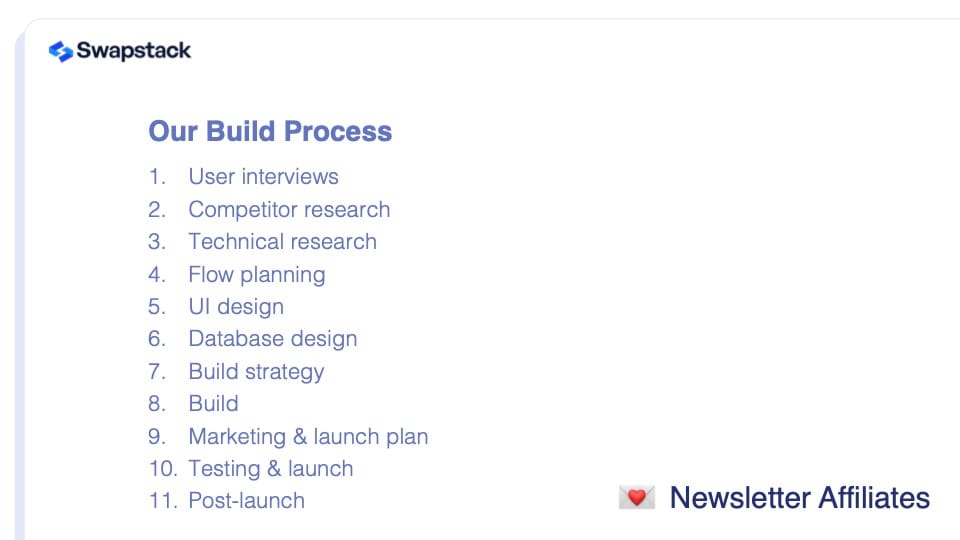 Swapstack

Our Build Process

1. User interviews
2. Competitor research
3. Technical research
4. Flow planning
5. UI design
6. Database design
7. Build strategy
8. Build
9. Marketing & launch plan
10. Testing & launch
11. Post-launch

💌 Newsletter Affiliates